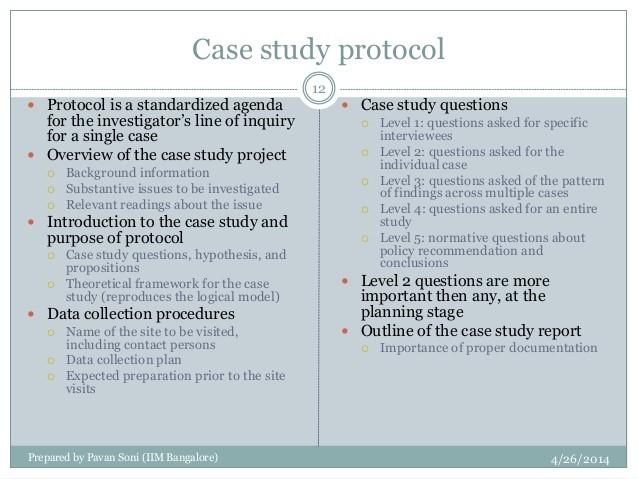 Case study protocol

12

- Protocol is a standardized agenda for the investigator's line of inquiry for a single case
- Overview of the case study project
  - Background information
  - Substantive issues to be investigated
  - Relevant readings about the issue
- Introduction to the case study and purpose of protocol
  - Case study questions, hypothesis, and propositions
  - Theoretical framework for the case study (reproduces the logical model)
- Data collection procedures
  - Name of the site to be visited, including contact persons
  - Data collection plan
  - Expected preparation prior to the site visits

- Case study questions
  - Level 1: questions asked for specific interviewees
  - Level 2: questions asked for the individual case
  - Level 3: questions asked of the pattern of findings across multiple cases
  - Level 4: questions asked for an entire study
  - Level 5: normative questions about policy recommendation and conclusions
- Level 2 questions are more important then any, at the planning stage
- Outline of the case study report
  - Importance of proper documentation

Prepared by Pavan Soni (IIM Bangalore)

4/26/2014